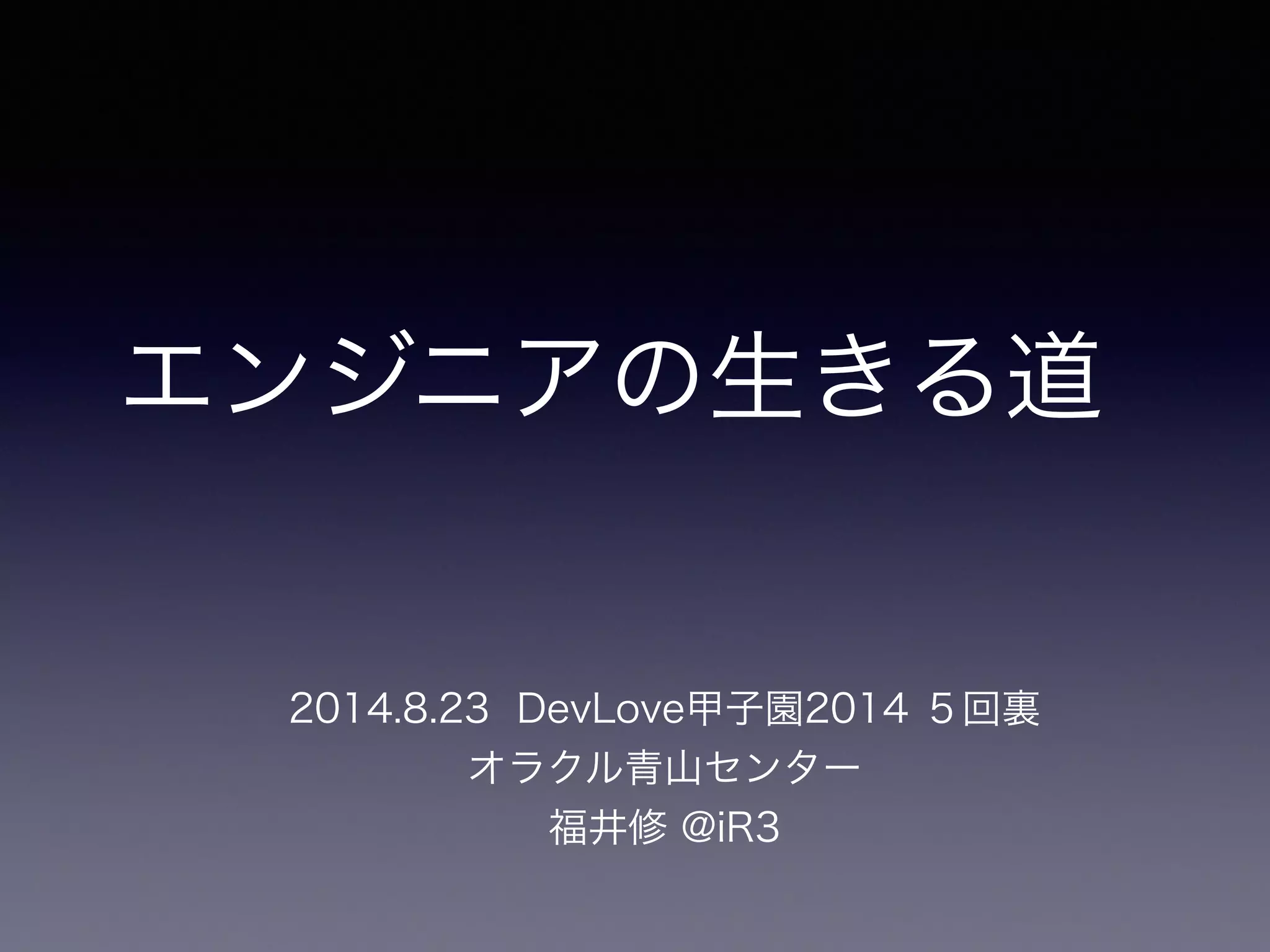 エンジニアの生きる道

2014.8.23 DevLove甲子園2014 ５回裏
オラクル青山センター
福井修 @iR3